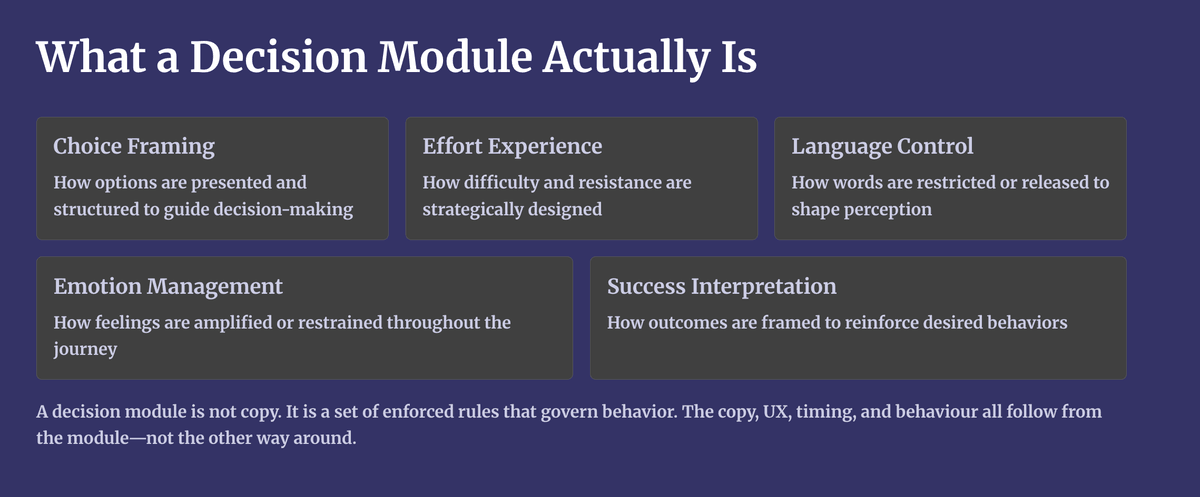 What a Decision Module Actually Is

Choice Framing

How options are presented and structured to guide decision-making

Effort Experience

How difficulty and resistance are strategically designed

Language Control

How words are restricted or released to shape perception

Emotion Management

How feelings are amplified or restrained throughout the journey

Success Interpretation

How outcomes are framed to reinforce desired behaviors

A decision module is not copy. It is a set of enforced rules that govern behavior. The copy, UX, timing, and behaviour all follow from the module—not the other way around.